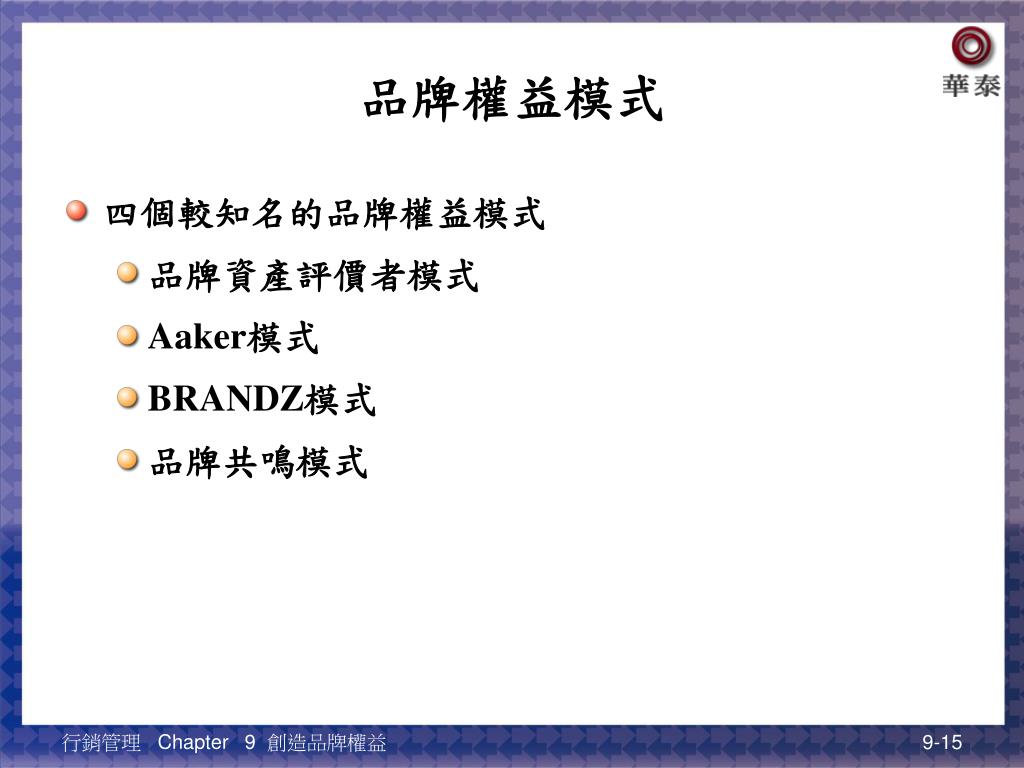 華泰

品牌權益模式

四個較知名的品牌權益模式

品牌資產評價者模式

Aaker模式

BRANDZ模式

品牌共鳴模式

行銷管理 Chapter 9 創造品牌權益

9-15